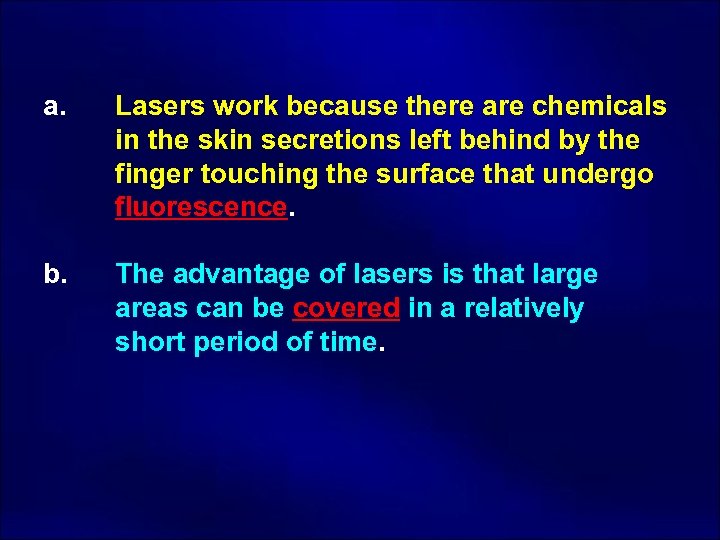 a. Lasers work because there are chemicals in the skin secretions left behind by the finger touching the surface that undergo fluorescence.

b. The advantage of lasers is that large areas can be covered in a relatively short period of time.